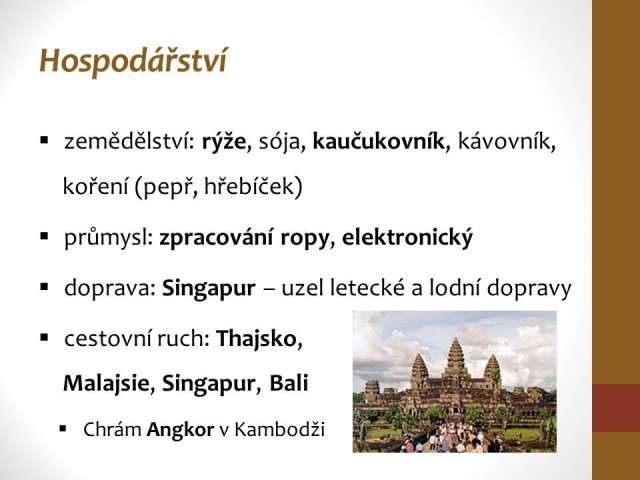 Hospodářství

▪ zemědělství: rýže, sója, kaučukovník, kávovník, koření (pepř, hřebíček)

▪ průmysl: zpracování ropy, elektronický

▪ doprava: Singapur – uzel letecké a lodní dopravy

▪ cestovní ruch: Thajsko, Malajsie, Singapur, Bali

▪ Chrám Angkor v Kambodži